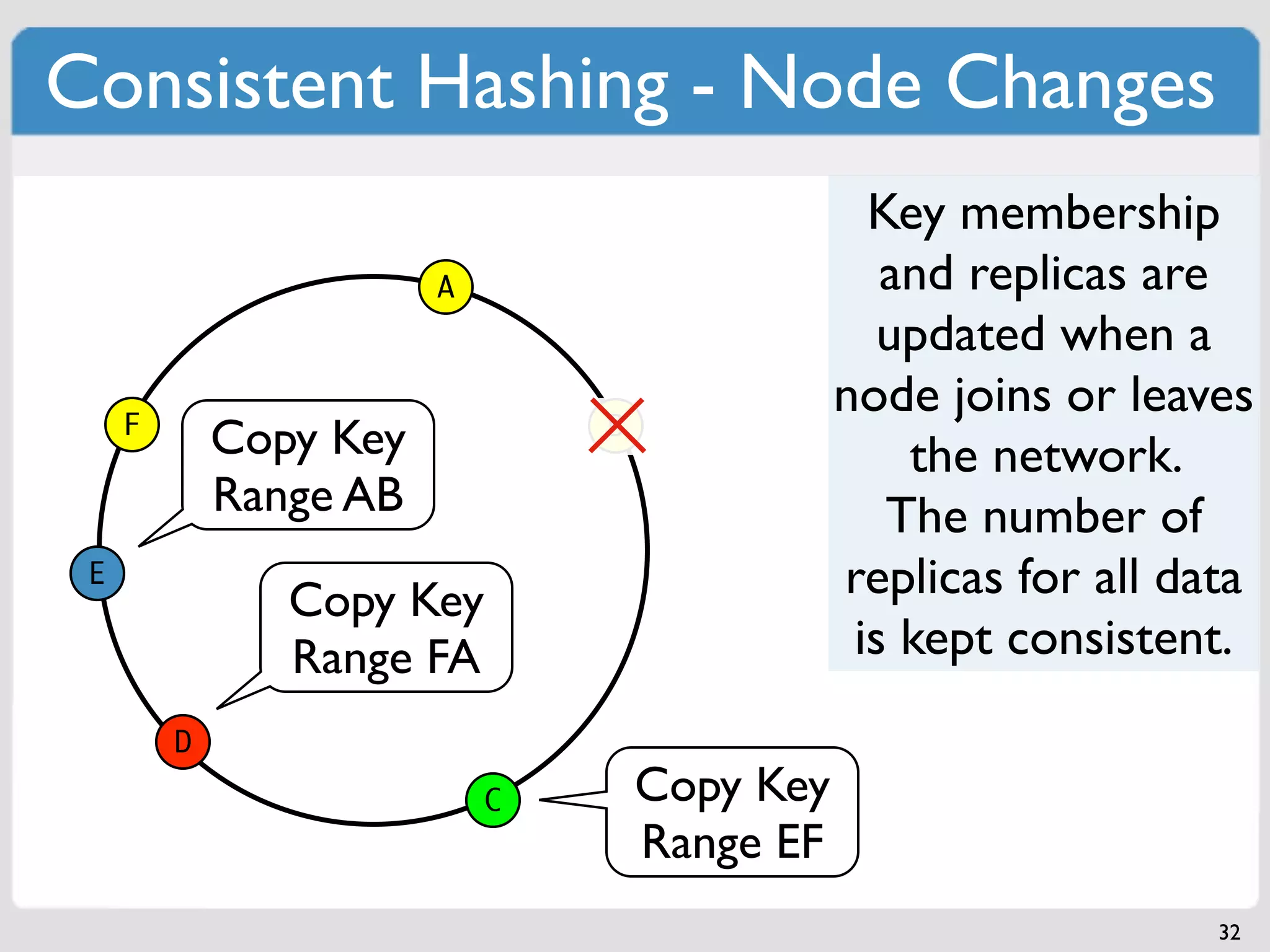 Consistent Hashing - Node Changes

A

F

Copy Key Range AB

E

Copy Key Range FA

D

C

Copy Key Range EF

Key membership and replicas are updated when a node joins or leaves the network. The number of replicas for all data is kept consistent.

32